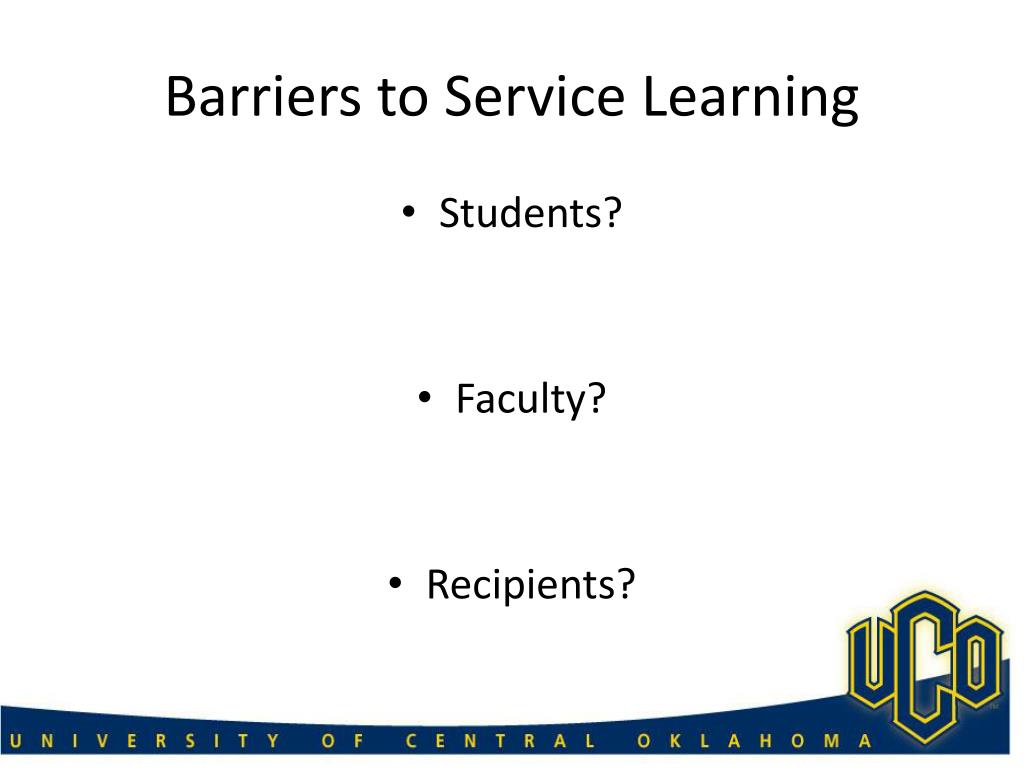 Barriers to Service Learning

• Students?

• Faculty?

• Recipients?

UCO

UNIVERSITY OF CENTRAL OKLAHOMA